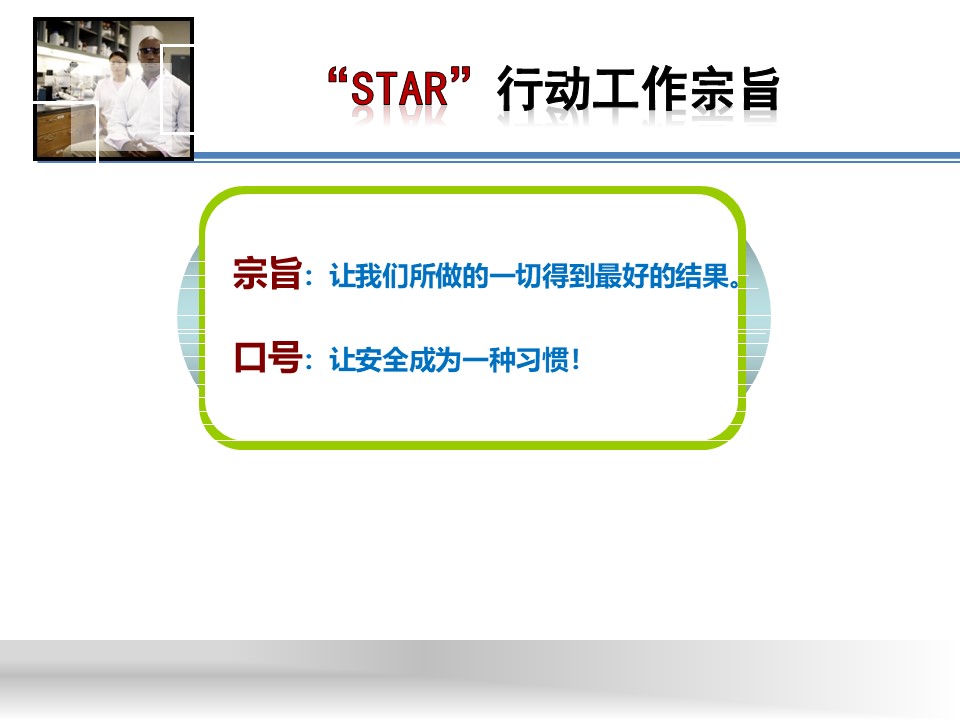 “STAR”行动工作宗旨

宗旨：让我们所做的一切得到最好的结果。

口号：让安全成为一种习惯！